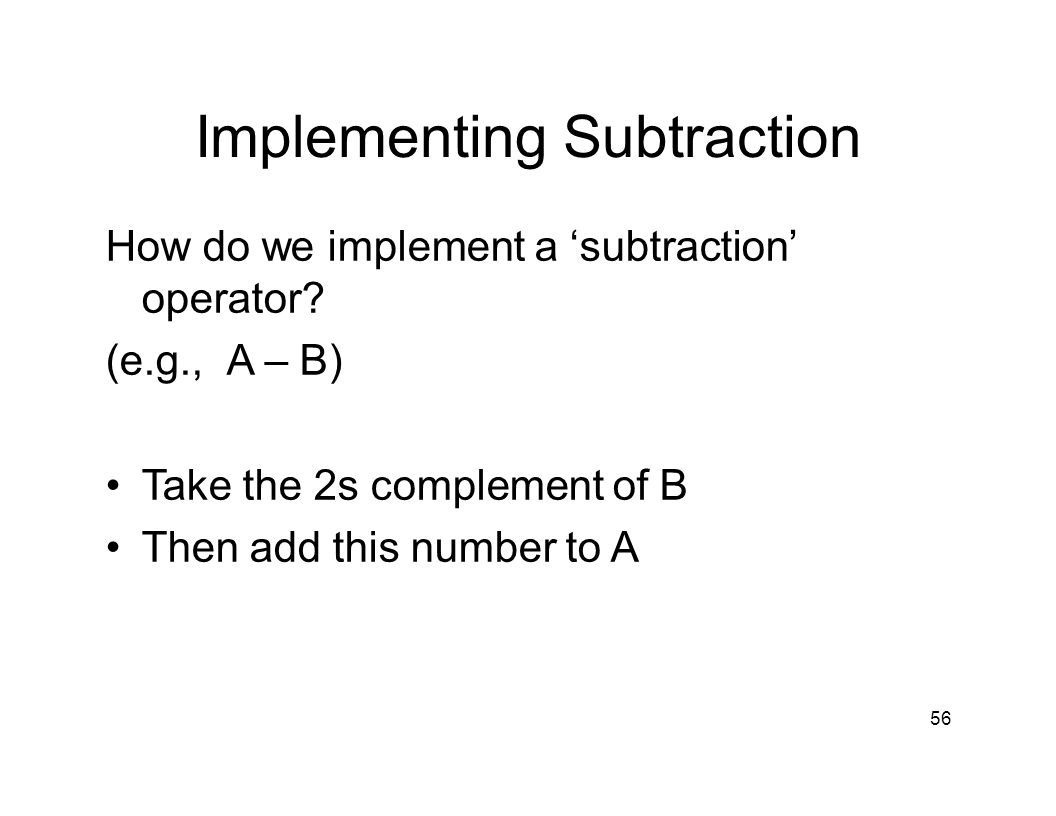 Implementing Subtraction

How do we implement a ‘subtraction’ operator?
(e.g., A – B)

• Take the 2s complement of B
• Then add this number to A

56